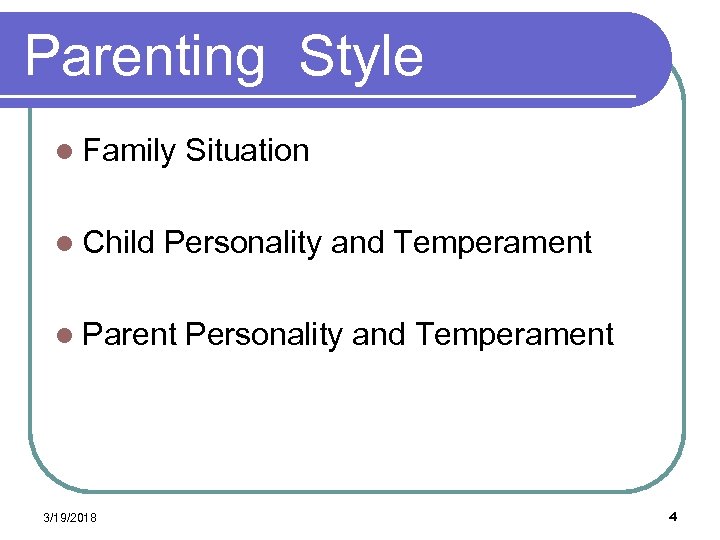 Parenting Style

- Family Situation

- Child Personality and Temperament

- Parent Personality and Temperament

3/19/2018

4